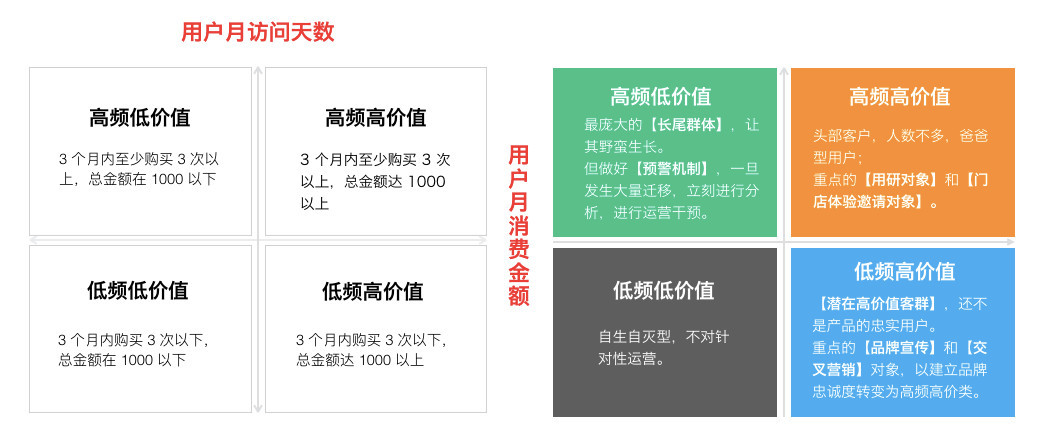 用户月访问天数

高频低价值

3 个月内至少购买 3 次以上，总金额在 1000 以下

高频高价值

3 个月内至少购买 3 次以上，总金额达 1000 以上

低频低价值

3 个月内购买 3 次以下，总金额在 1000 以下

低频高价值

3 个月内购买 3 次以下，总金额达 1000 以上

用户月消费金额

高频低价值

最庞大的【长尾群体】，让其野蛮生长。
但做好【预警机制】，一旦发生大量迁移，立刻进行分析，进行运营干预。

高频高价值

头部客户，人数不多，爸爸型用户；
重点的【用研对象】和【门店体验邀请对象】。

低频低价值

自生自灭型，不对针对性运营。

低频高价值

【潜在高价值客群】，还不是产品的忠实用户。
重点的【品牌宣传】和【交叉营销】对象，以建立品牌忠诚度转变为高频高价类。